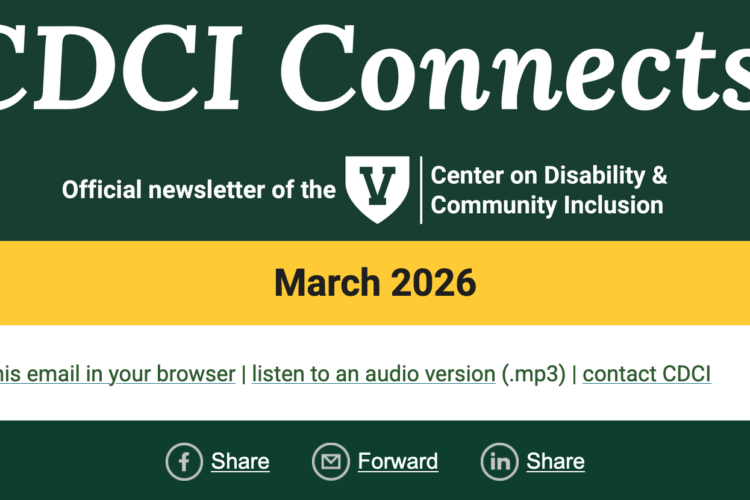 CDCI Connects

Official newsletter of the V Center on Disability & Community Inclusion

March 2026

his email in your browser | listen to an audio version (.mp3) | contact CDCI

Share Forward Share